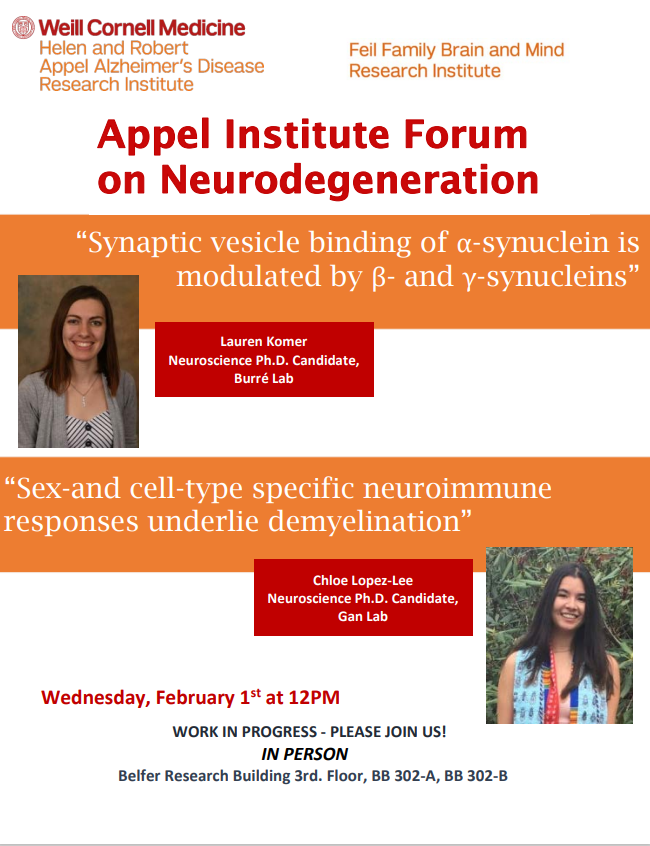 Weill Cornell Medicine
Helen and Robert Appel Alzheimer's Disease Research Institute

Feil Family Brain and Mind Research Institute

Appel Institute Forum on Neurodegeneration

"Synaptic vesicle binding of α-synuclein is modulated by β- and γ-synucleins"

Lauren Komer
Neuroscience Ph.D. Candidate,
Burré Lab

"Sex-and cell-type specific neuroimmune responses underlie demyelination"

Chloe Lopez-Lee
Neuroscience Ph.D. Candidate,
Gan Lab

Wednesday, February 1$^{st}$ at 12PM

WORK IN PROGRESS - PLEASE JOIN US!
IN PERSON
Belfer Research Building 3rd. Floor, BB 302-A, BB 302-B